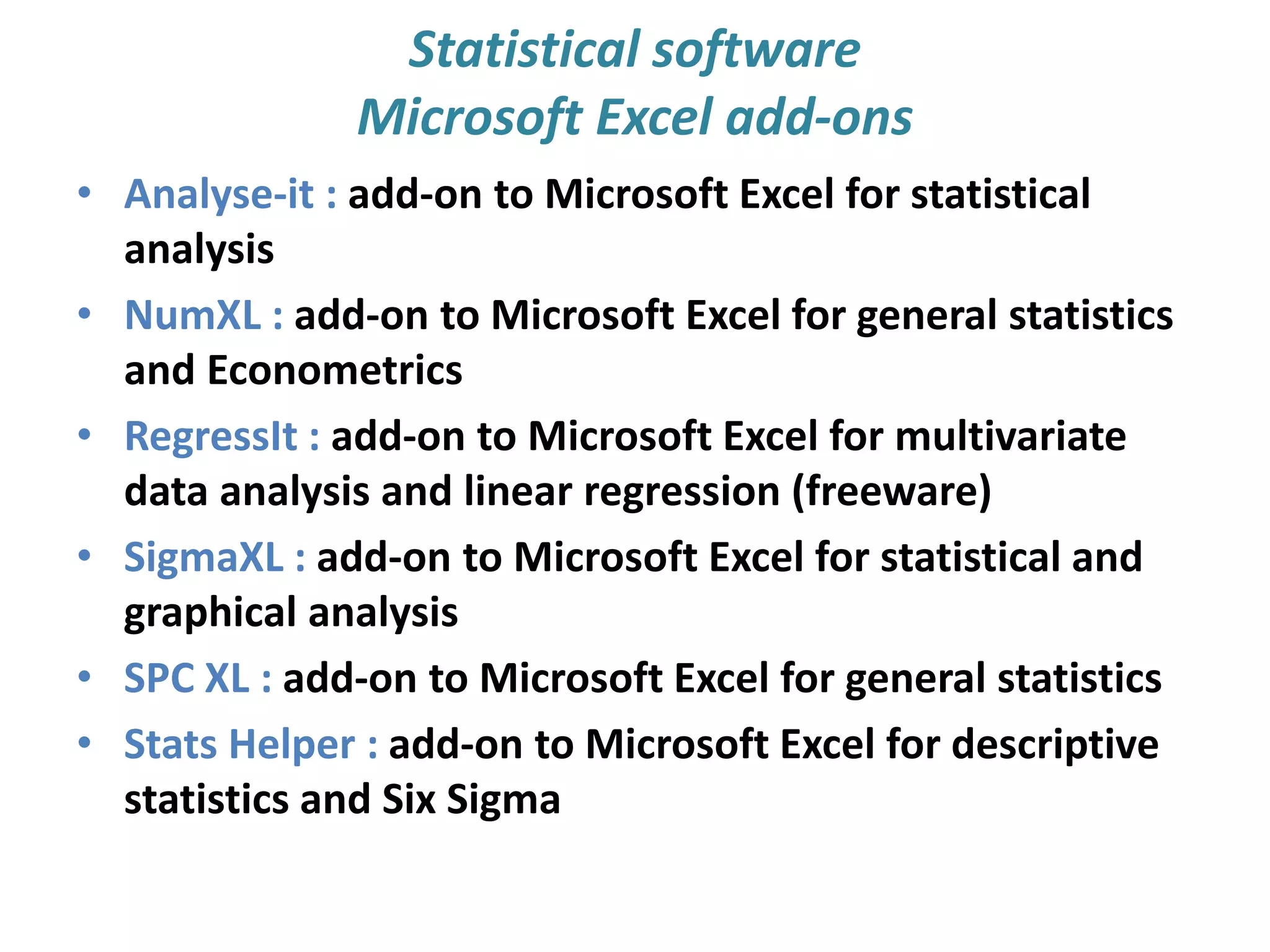 Statistical software
Microsoft Excel add-ons

• Analyse-it : add-on to Microsoft Excel for statistical analysis
• NumXL : add-on to Microsoft Excel for general statistics and Econometrics
• RegressIt : add-on to Microsoft Excel for multivariate data analysis and linear regression (freeware)
• SigmaXL : add-on to Microsoft Excel for statistical and graphical analysis
• SPC XL : add-on to Microsoft Excel for general statistics
• Stats Helper : add-on to Microsoft Excel for descriptive statistics and Six Sigma